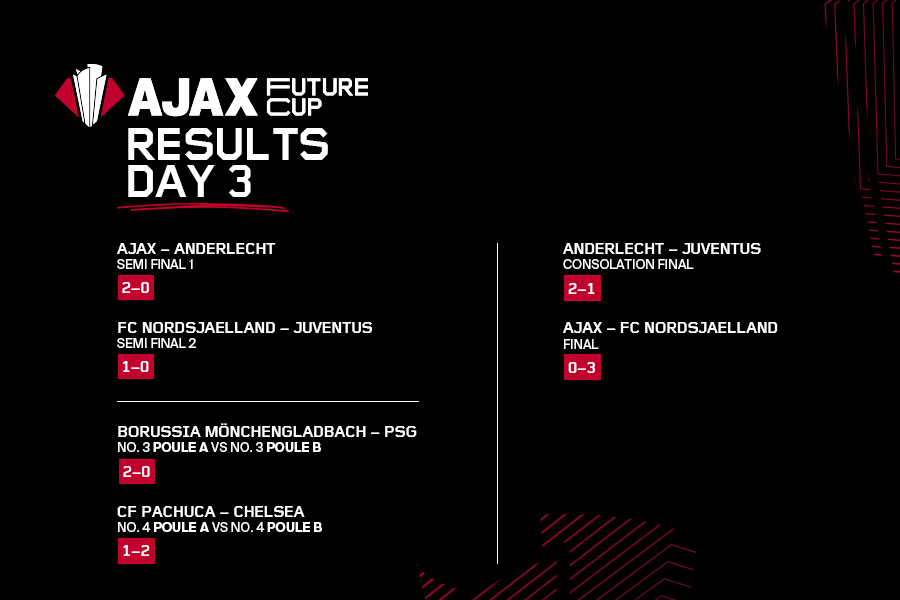 AJAX FUTURE CUP
RESULTS
DAY 3

AJAX – ANDERLECHT
SEMI FINAL 1
2–0

FC NORDSJAELLAND – JUVENTUS
SEMI FINAL 2
1–0

BORUSSIA MÖNCHENGLADBACH – PSG
NO. 3 POULE A VS NO. 3 POULE B
2–0

CF PACHUCA – CHELSEA
NO. 4 POULE A VS NO. 4 POULE B
1–2

ANDERLECHT – JUVENTUS
CONSOLATION FINAL
2–1

AJAX – FC NORDSJAELLAND
FINAL
0–3